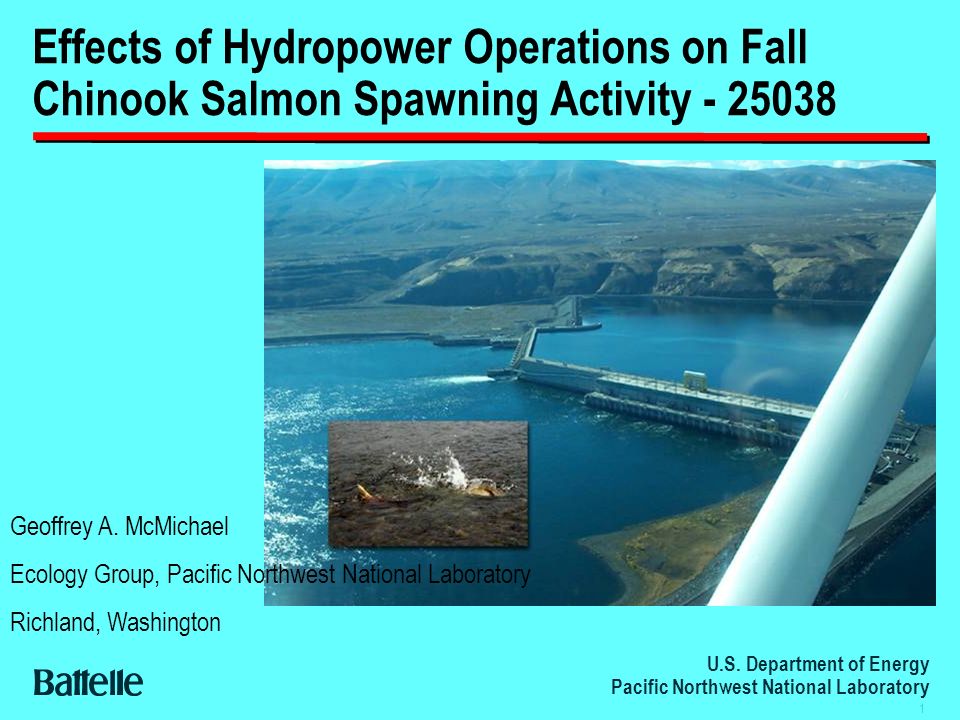 Effects of Hydropower Operations on Fall Chinook Salmon Spawning Activity - 25038

Geoffrey A. McMichael

Ecology Group, Pacific Northwest National Laboratory

Richland, Washington

Battelle

U.S. Department of Energy
Pacific Northwest National Laboratory

1